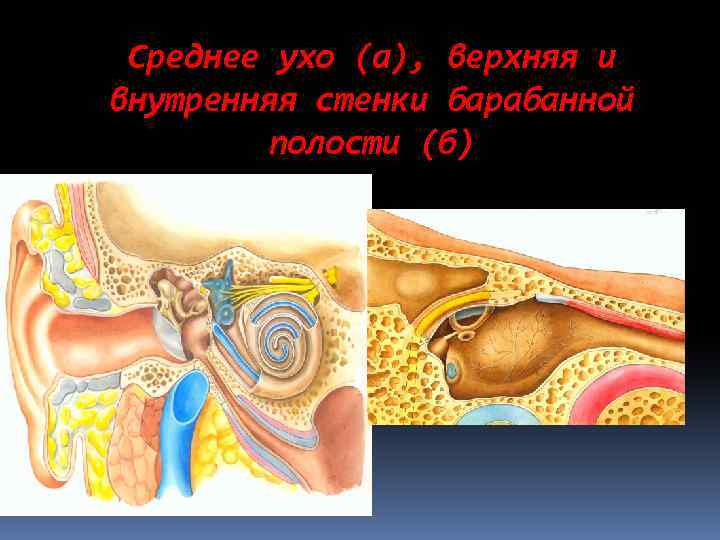 Среднее ухо (а), верхняя и внутренняя стенки барабанной полости (б)